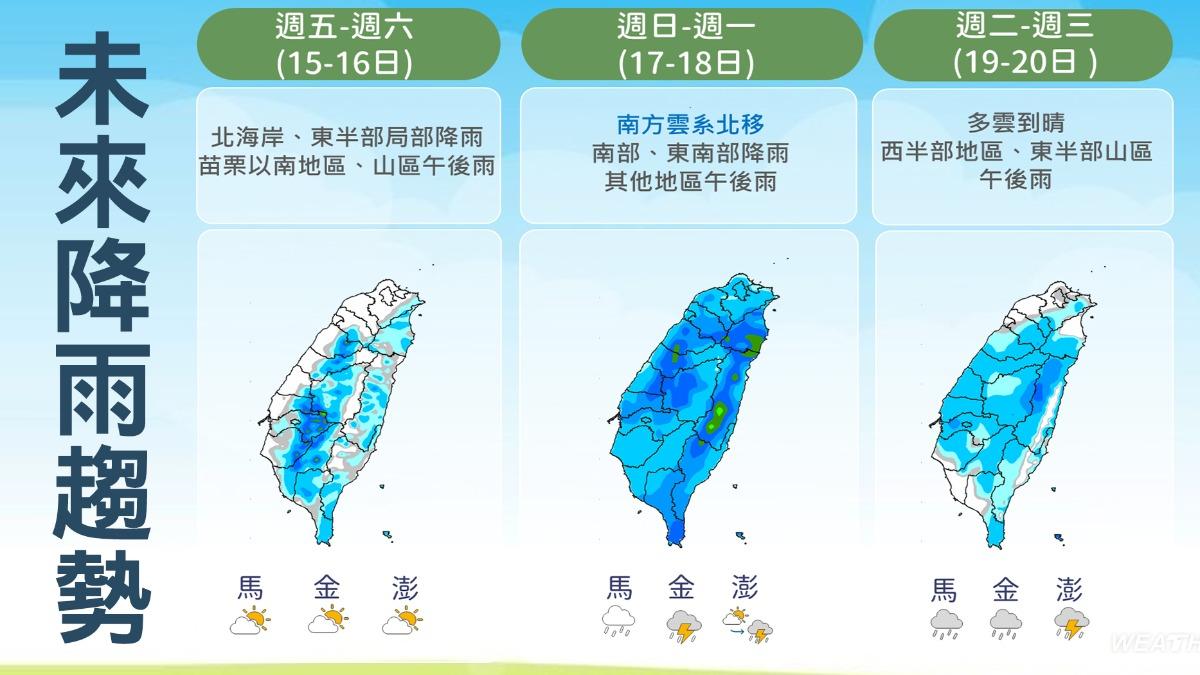 未來降雨趨勢

週五-週六
(15-16日)

北海岸、東半部局部降雨
苗栗以南地區、山區午後雨

馬 金 澎

週日-週一
(17-18日)

南方雲系北移
南部、東南部降雨
其他地區午後雨

馬 金 澎

週二-週三
(19-20日 )

多雲到晴
西半部地區、東半部山區
午後雨

馬 金 澎

WEATH